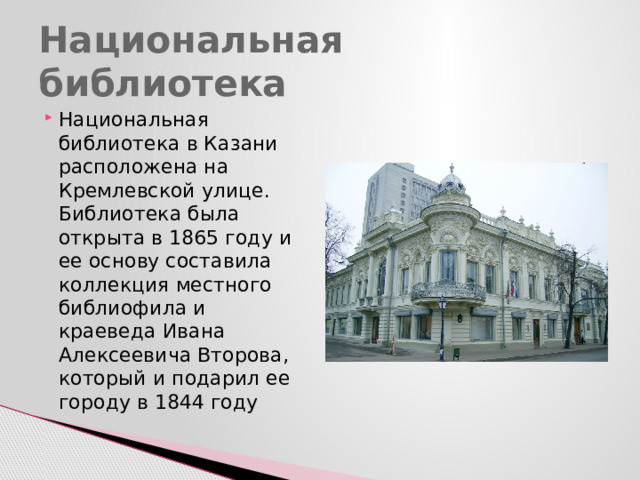 Национальная библиотека

Национальная библиотека в Казани расположена на Кремлевской улице. Библиотека была открыта в 1865 году и ее основу составила коллекция местного библиофила и краеведа Ивана Алексеевича Второва, который и подарил ее городу в 1844 году